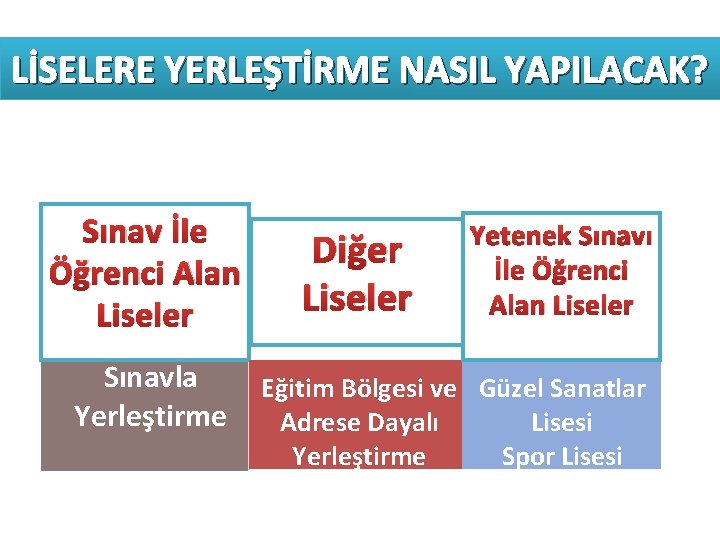 LİSELERE YERLEŞTİRME NASIL YAPILACAK?

Sınav İle Öğrenci Alan Liseler

Sınavla Yerleştirme

Diğer Liseler

Eğitim Bölgesi ve Adrese Dayalı Yerleştirme

Yetenek Sınavı İle Öğrenci Alan Liseler

Güzel Sanatlar Lisesi
Spor Lisesi